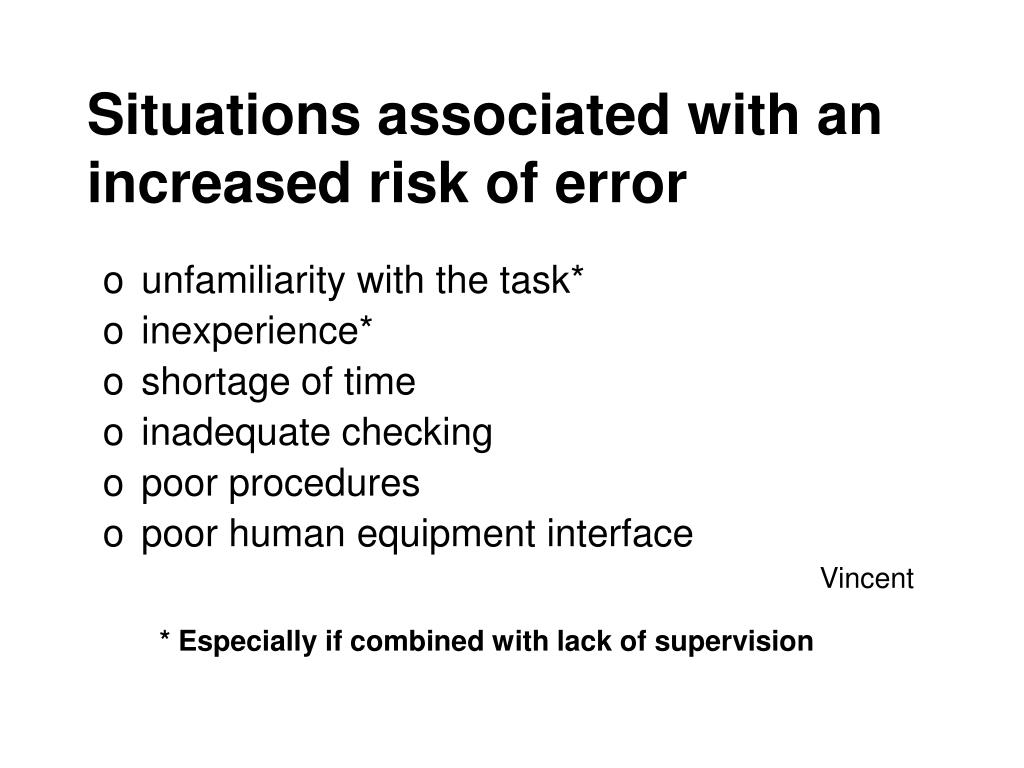 Situations associated with an increased risk of error

o unfamiliarity with the task*
o inexperience*
o shortage of time
o inadequate checking
o poor procedures
o poor human equipment interface

Vincent

* Especially if combined with lack of supervision